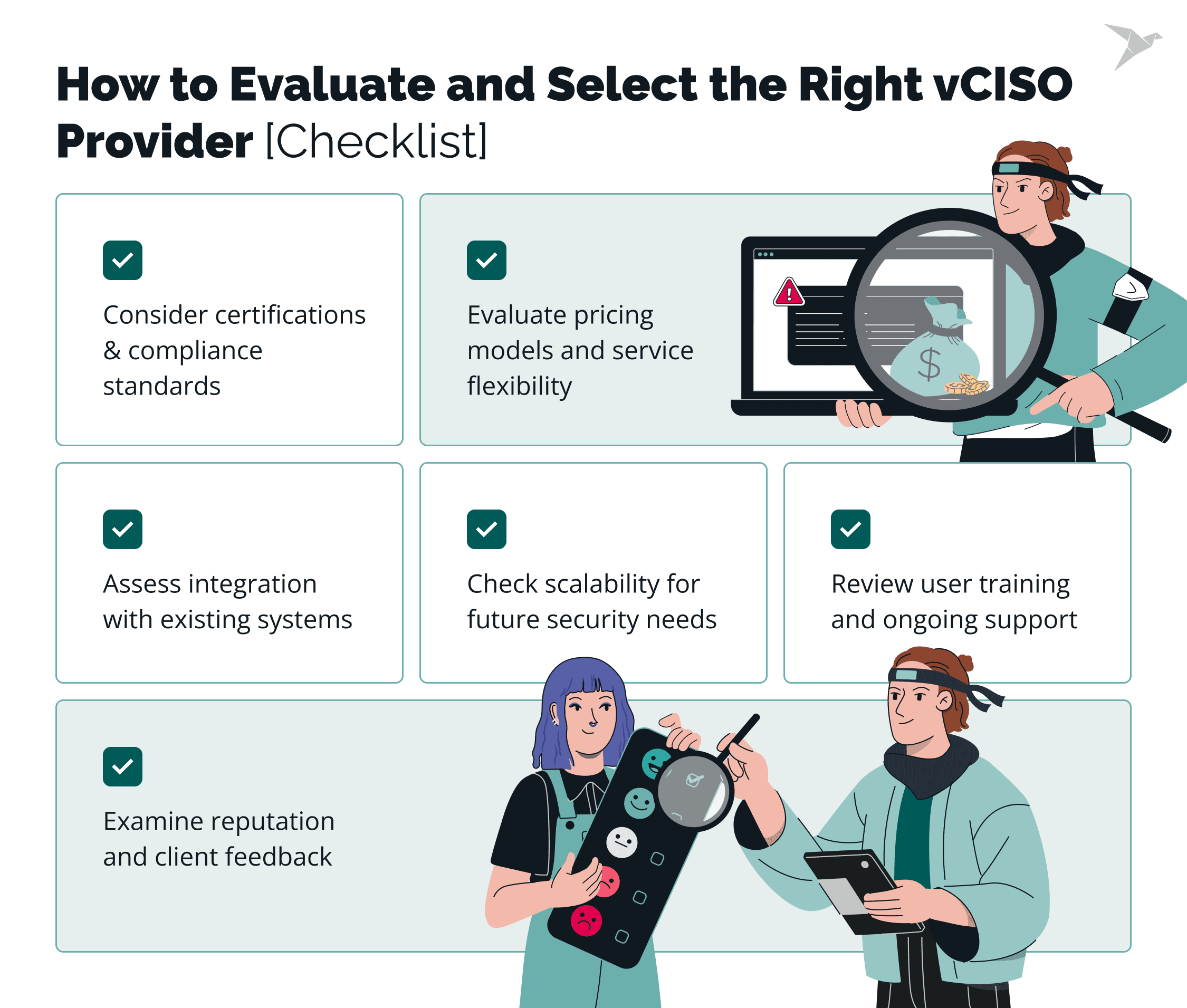 How to Evaluate and Select the Right vCISO Provider [Checklist]

Consider certifications & compliance standards

Evaluate pricing models and service flexibility

$

Assess integration with existing systems

Check scalability for future security needs

Review user training and ongoing support

Examine reputation and client feedback